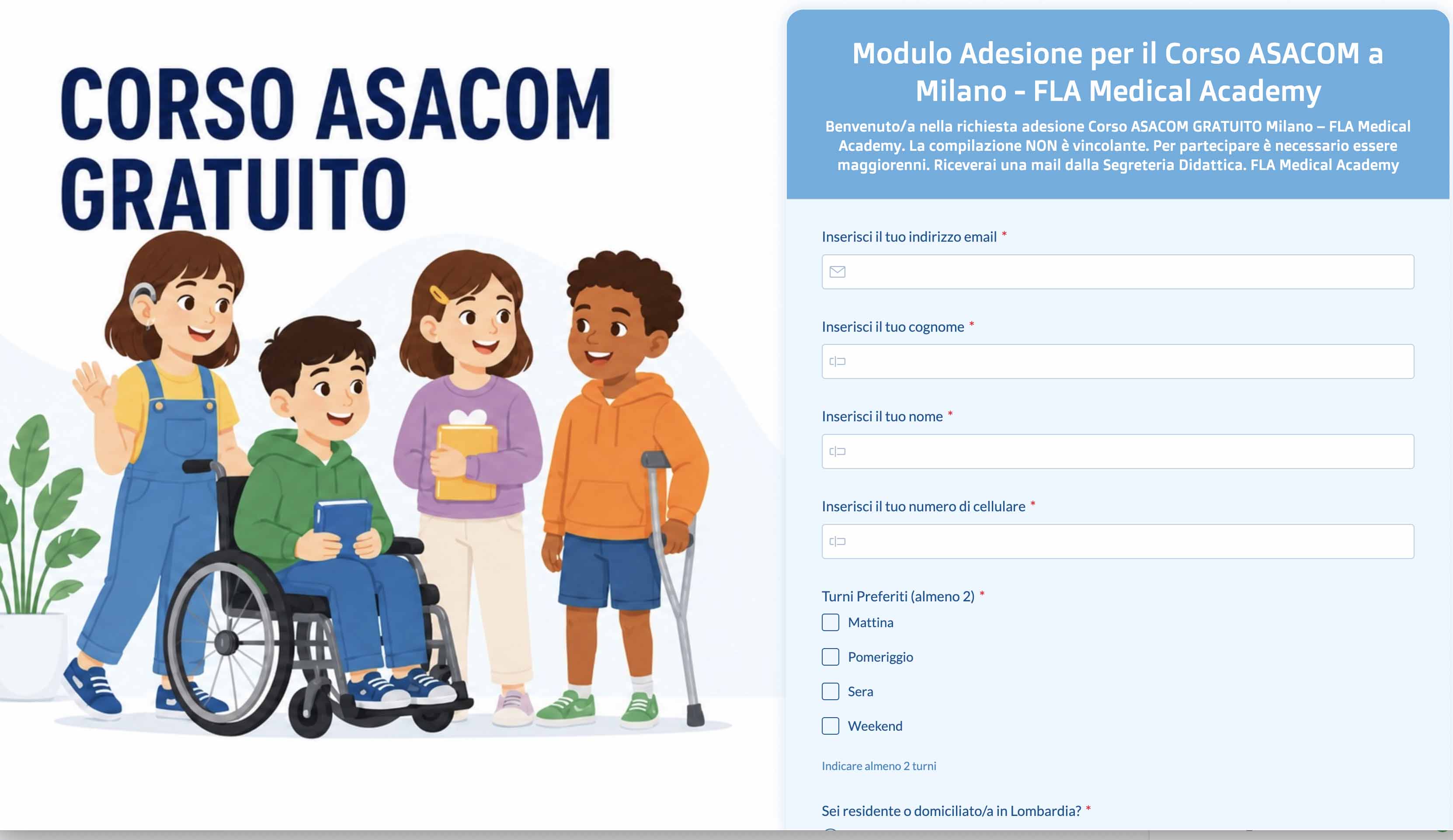 CORSO ASACOM GRATUITO

Modulo Adesione per il Corso ASACOM a Milano - FLA Medical Academy

Benvenuto/a nella richiesta adesione Corso ASACOM GRATUITO Milano – FLA Medical Academy. La compilazione NON è vincolante. Per partecipare è necessario essere maggiorenni. Riceverai una mail dalla Segreteria Didattica. FLA Medical Academy

Inserisci il tuo indirizzo email *

Inserisci il tuo cognome *

Inserisci il tuo nome *

Inserisci il tuo numero di cellulare *

Turni Preferiti (almeno 2) *

Mattina

Pomeriggio

Sera

Weekend

Indicare almeno 2 turni

Sei residente o domiciliato/a in Lombardia? *